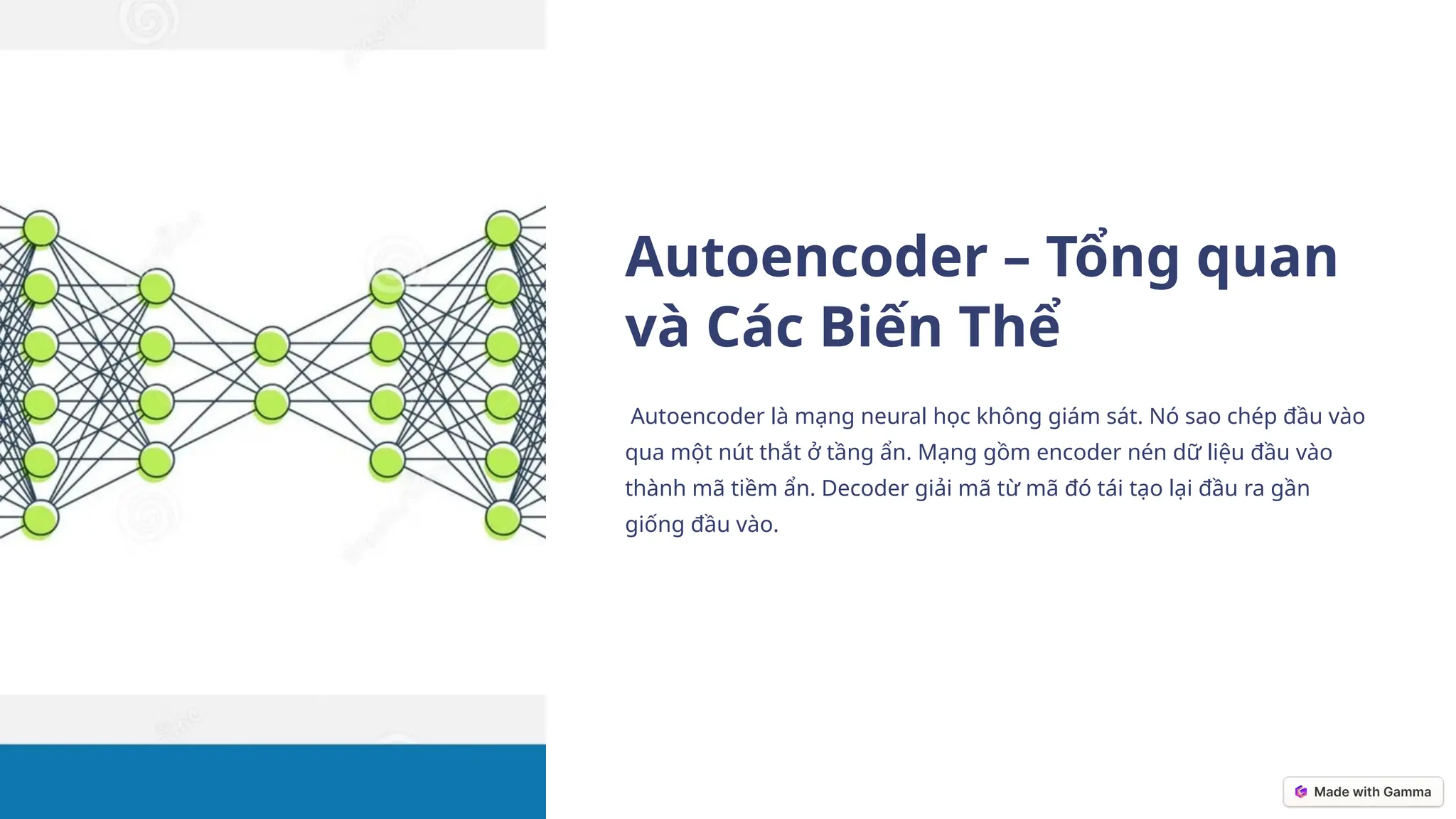 Autoencoder – Tổng quan và Các Biến Thể

Autoencoder là mạng neural học không giám sát. Nó sao chép đầu vào qua một nút thắt ở tầng ẩn. Mạng gồm encoder nén dữ liệu đầu vào thành mã tiềm ẩn. Decoder giải mã từ mã đó tái tạo lại đầu ra gần giống đầu vào.

Made with Gamma